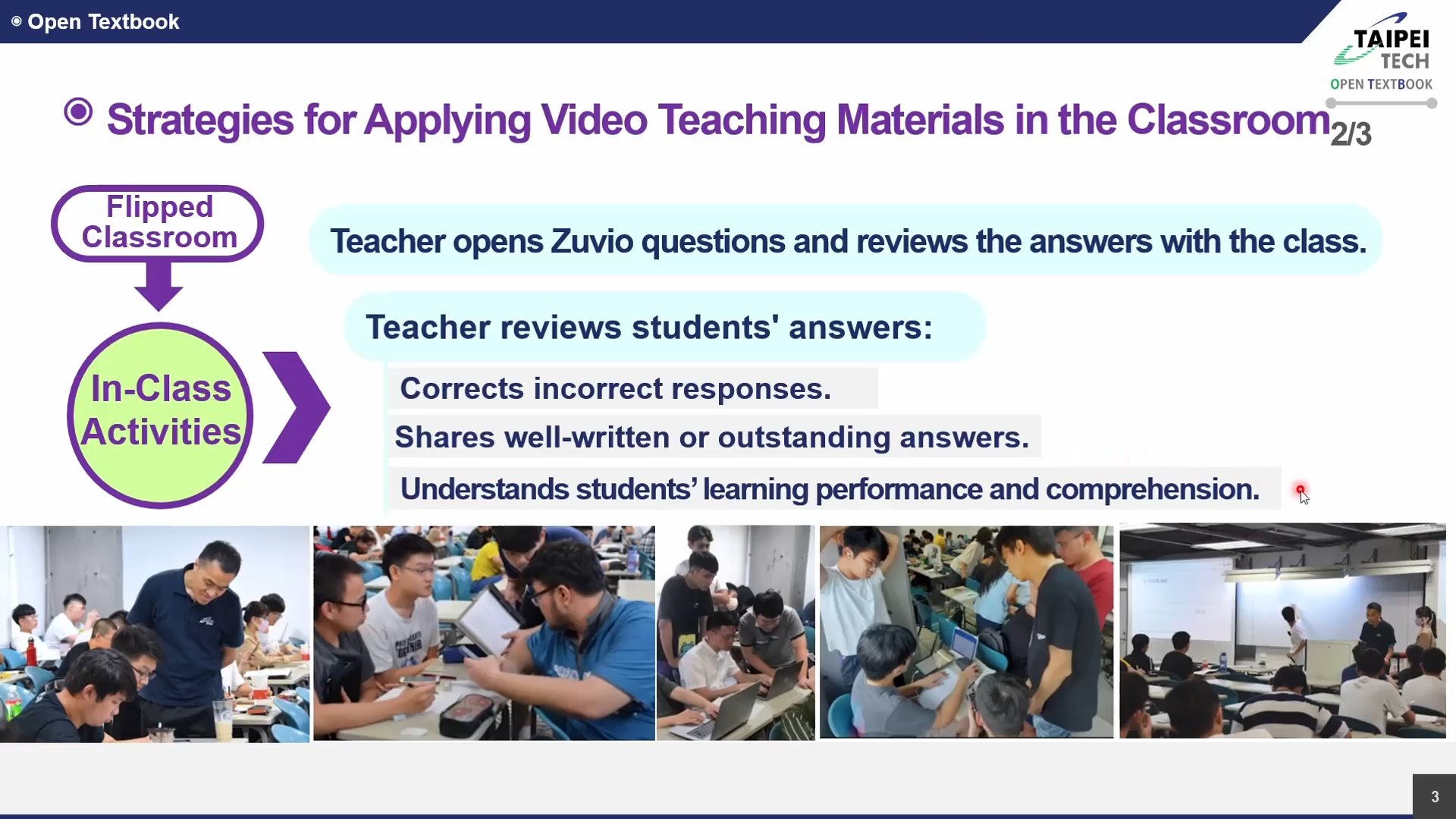 Open Textbook

TAIPEI TECH
OPEN TEXTBOOK

Strategies for Applying Video Teaching Materials in the Classroom 2/3

Flipped Classroom

In-Class Activities

Teacher opens Zuvio questions and reviews the answers with the class.

Teacher reviews students' answers:

Corrects incorrect responses.

Shares well-written or outstanding answers.

Understands students' learning performance and comprehension.

3